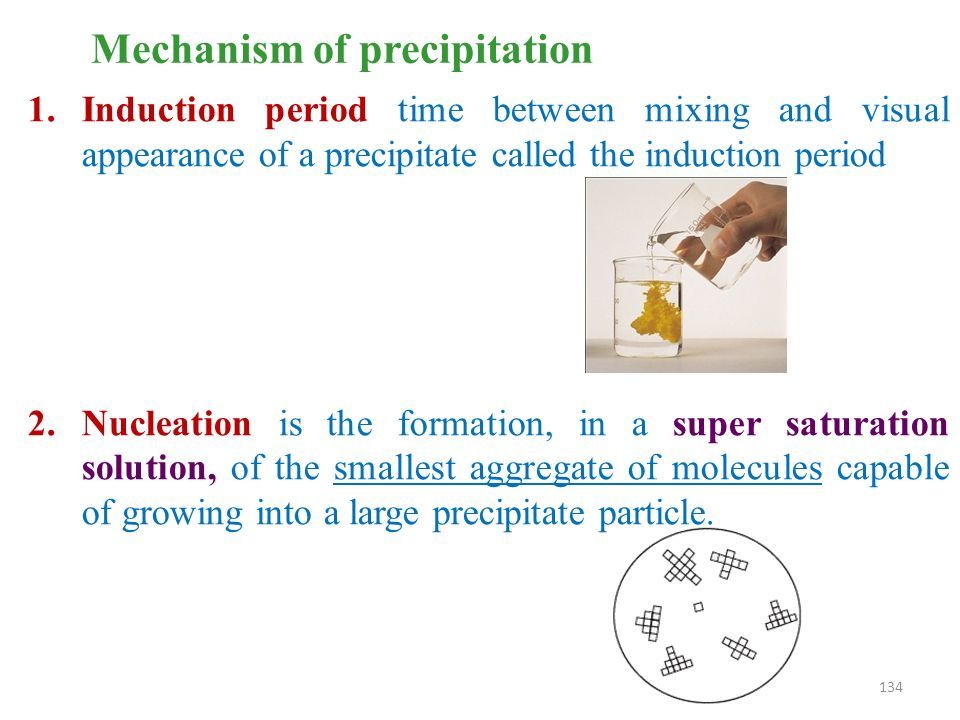 Mechanism of precipitation

1. Induction period time between mixing and visual appearance of a precipitate called the induction period

2. Nucleation is the formation, in a super saturation solution, of the smallest aggregate of molecules capable of growing into a large precipitate particle.

134